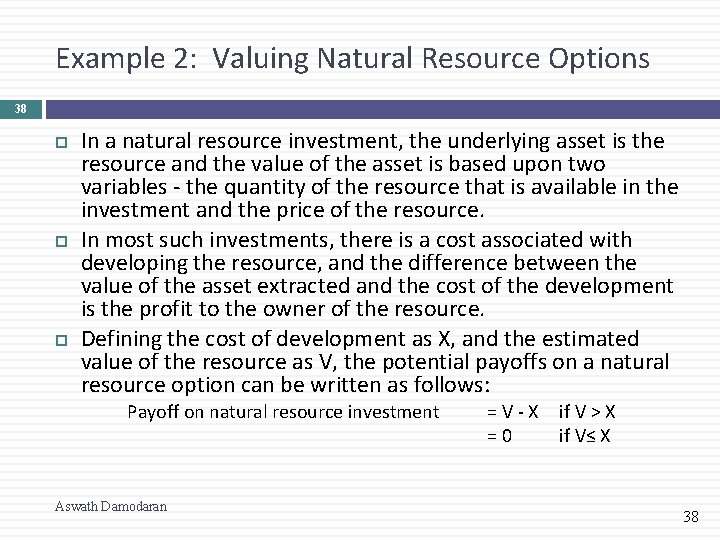 Example 2: Valuing Natural Resource Options

38

In a natural resource investment, the underlying asset is the resource and the value of the asset is based upon two variables - the quantity of the resource that is available in the investment and the price of the resource.

In most such investments, there is a cost associated with developing the resource, and the difference between the value of the asset extracted and the cost of the development is the profit to the owner of the resource.

Defining the cost of development as X, and the estimated value of the resource as V, the potential payoffs on a natural resource option can be written as follows:

Payoff on natural resource investment = V - X if V > X
= 0 if V≤ X

Aswath Damodaran

38